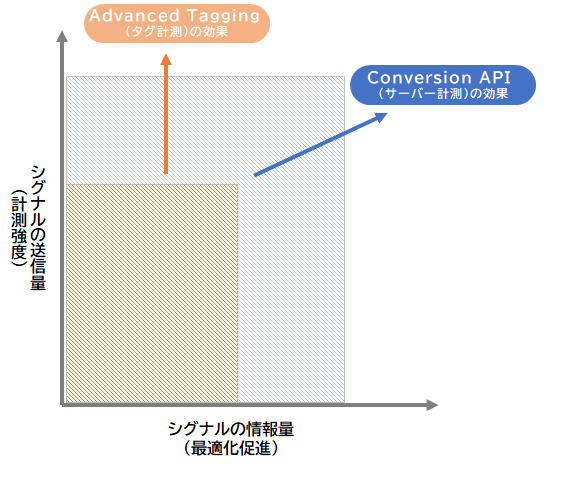 Advanced Tagging
（タグ計測）の効果

Conversion API
（サーバー計測）の効果

シグナルの送信量
（計測強度）

シグナルの情報量
（最適化促進）